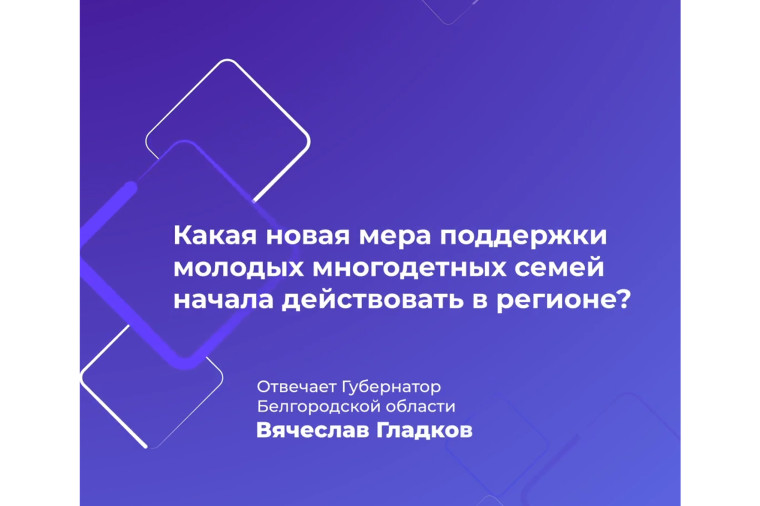 Какая новая мера поддержки молодых многодетных семей начала действовать в регионе?

Отвечает Губернатор Белгородской области
Вячеслав Гладков